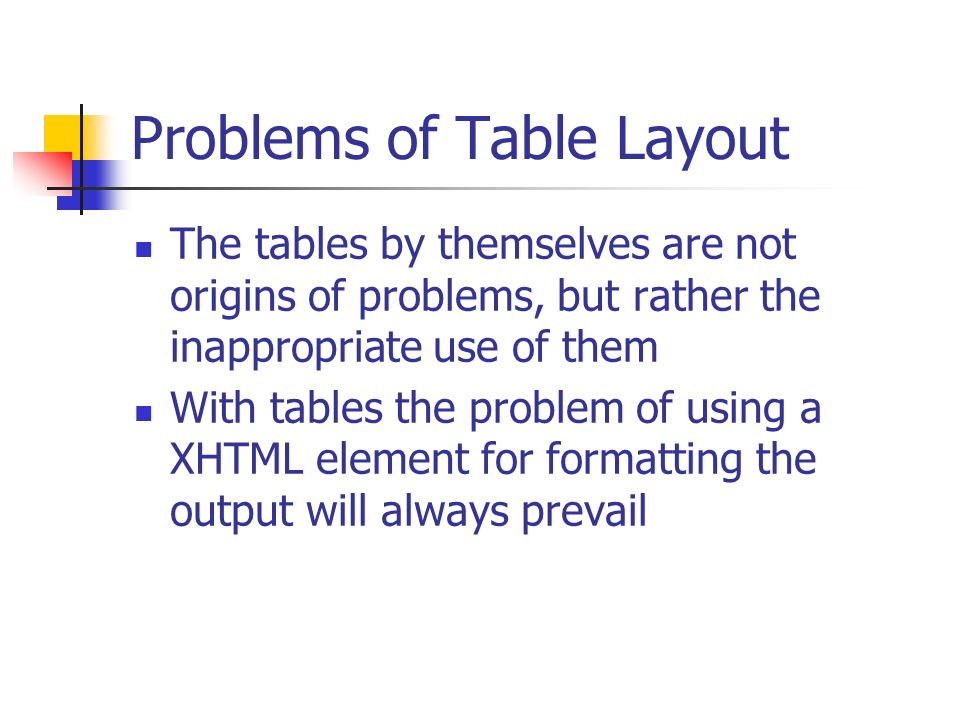 Problems of Table Layout

- The tables by themselves are not origins of problems, but rather the inappropriate use of them
- With tables the problem of using a XHTML element for formatting the output will always prevail